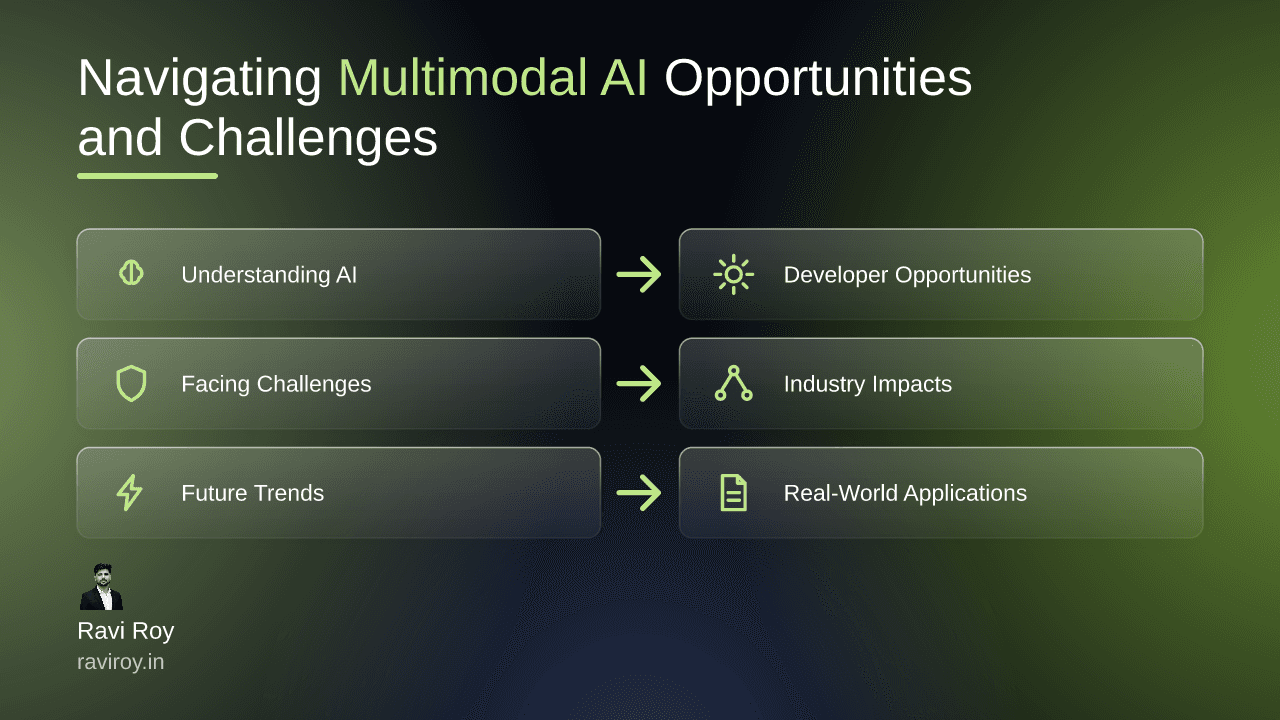 Navigating Multimodal AI Opportunities and Challenges

Understanding AI

Developer Opportunities

Facing Challenges

Industry Impacts

Future Trends

Real-World Applications

Ravi Roy
raviroy.in